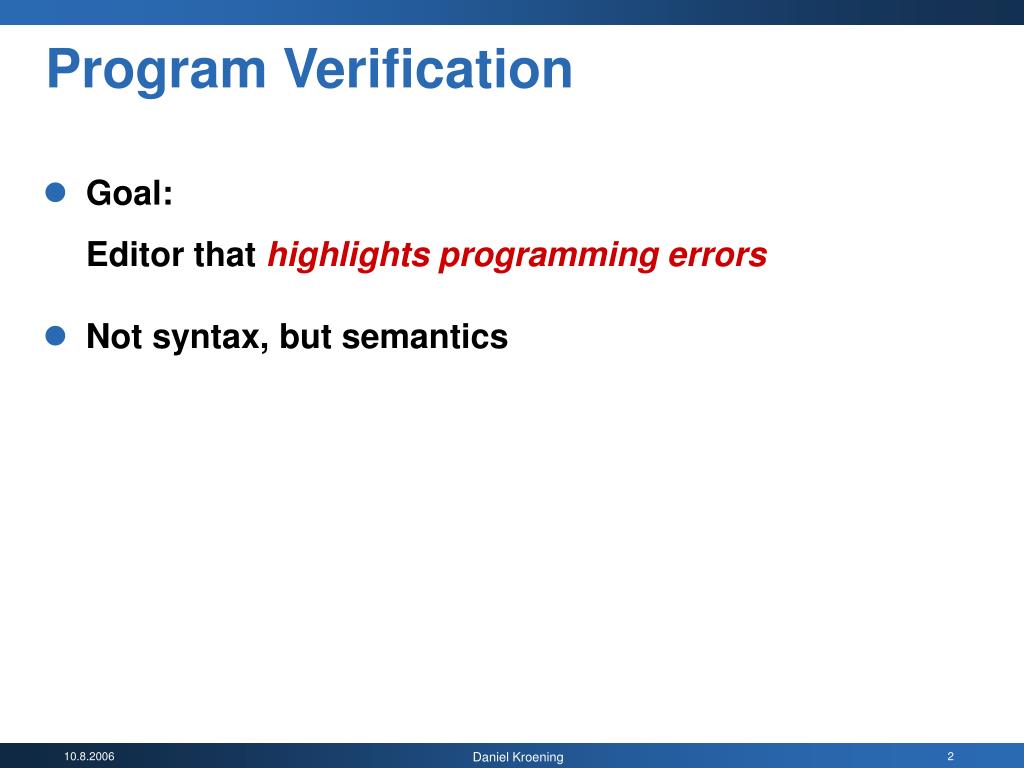 Program Verification

Goal:

Editor that highlights programming errors

Not syntax, but semantics

10.8.2006

Daniel Kroening

2